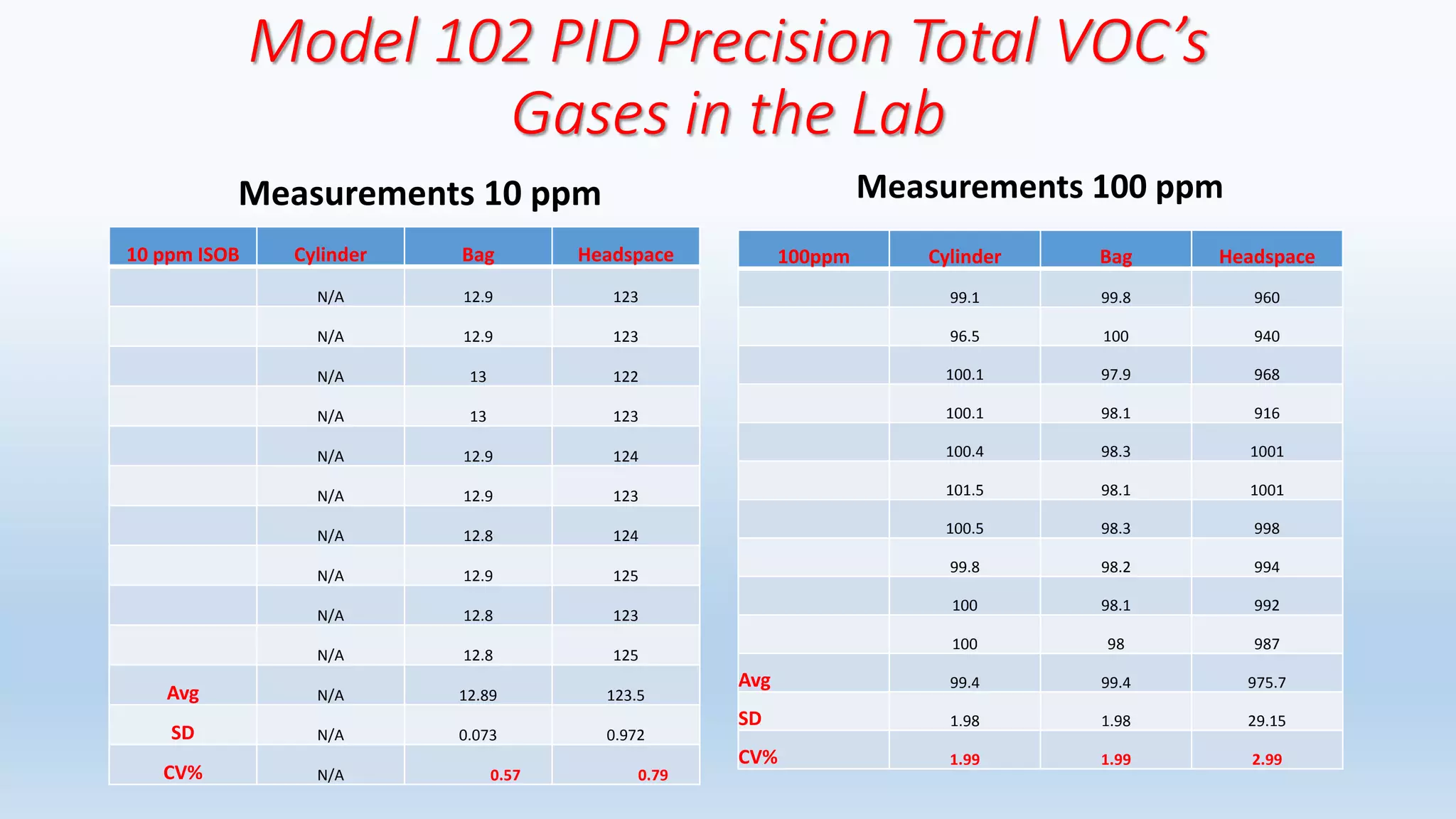 Model 102 PID Precision Total VOC's Gases in the Lab

Measurements 10 ppm

| 10 ppm ISOB | Cylinder | Bag | Headspace |
|---|---|---|---|
| | N/A | 12.9 | 123 |
| | N/A | 12.9 | 123 |
| | N/A | 13 | 122 |
| | N/A | 13 | 123 |
| | N/A | 12.9 | 124 |
| | N/A | 12.9 | 123 |
| | N/A | 12.8 | 124 |
| | N/A | 12.9 | 125 |
| | N/A | 12.8 | 123 |
| | N/A | 12.8 | 125 |
| Avg | N/A | 12.89 | 123.5 |
| SD | N/A | 0.073 | 0.972 |
| CV% | N/A | 0.57 | 0.79 |

Measurements 100 ppm

| 100ppm | Cylinder | Bag | Headspace |
|---|---|---|---|
| | 99.1 | 99.8 | 960 |
| | 96.5 | 100 | 940 |
| | 100.1 | 97.9 | 968 |
| | 100.1 | 98.1 | 916 |
| | 100.4 | 98.3 | 1001 |
| | 101.5 | 98.1 | 1001 |
| | 100.5 | 98.3 | 998 |
| | 99.8 | 98.2 | 994 |
| | 100 | 98.1 | 992 |
| | 100 | 98 | 987 |
| Avg | 99.4 | 99.4 | 975.7 |
| SD | 1.98 | 1.98 | 29.15 |
| CV% | 1.99 | 1.99 | 2.99 |